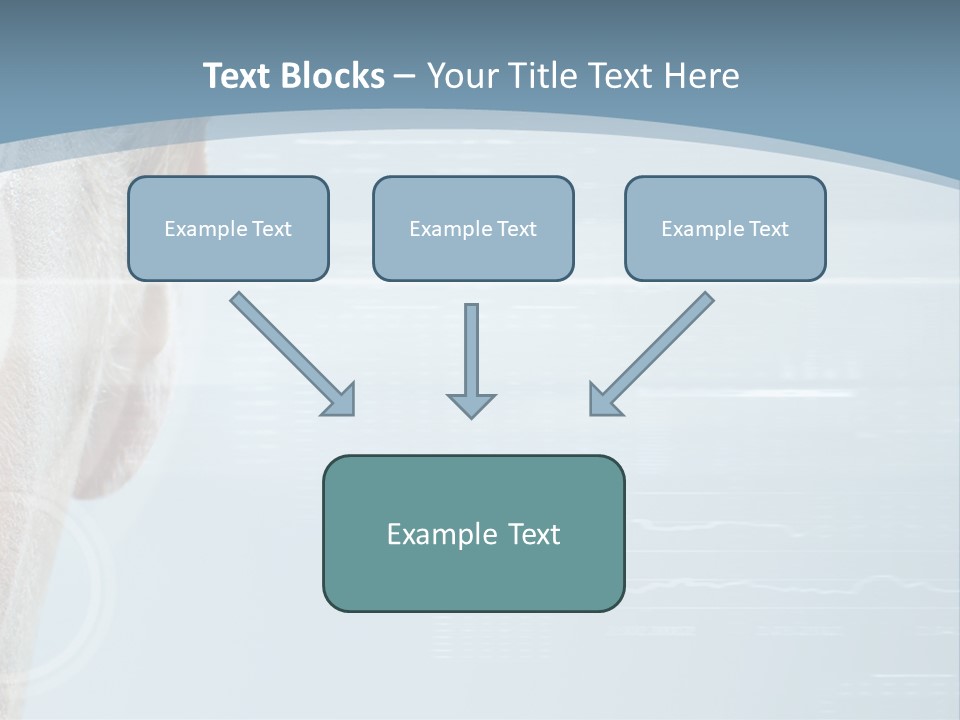 Text Blocks – Your Title Text Here

Example Text

Example Text

Example Text

Example Text